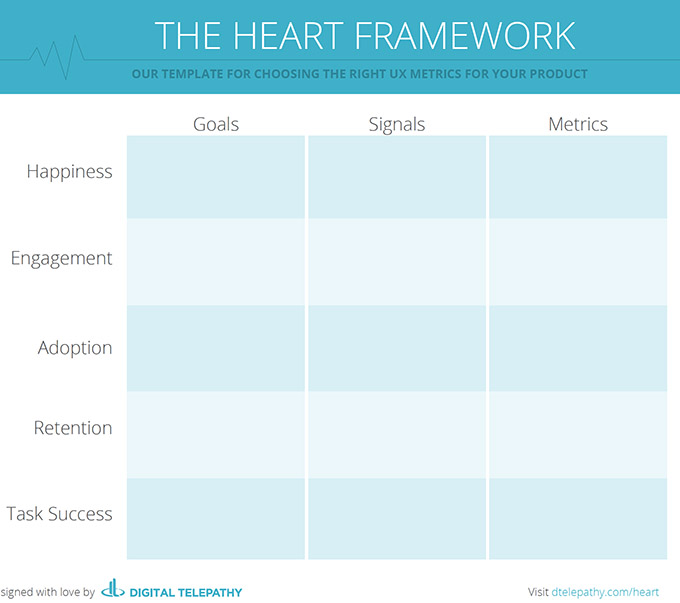 THE HEART FRAMEWORK

OUR TEMPLATE FOR CHOOSING THE RIGHT UX METRICS FOR YOUR PRODUCT

| | Goals | Signals | Metrics |
|---|---|---|---|
| Happiness | | | |
| Engagement | | | |
| Adoption | | | |
| Retention | | | |
| Task Success | | | |

signed with love by DIGITAL TELEPATHY

Visit dtelepathy.com/heart